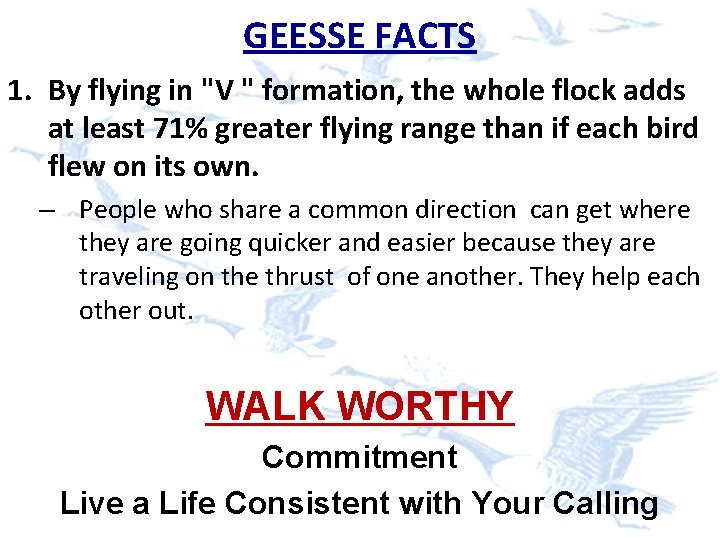 GEESSE FACTS

1. By flying in "V " formation, the whole flock adds at least 71% greater flying range than if each bird flew on its own.

– People who share a common direction can get where they are going quicker and easier because they are traveling on the thrust of one another. They help each other out.

WALK WORTHY

Commitment

Live a Life Consistent with Your Calling